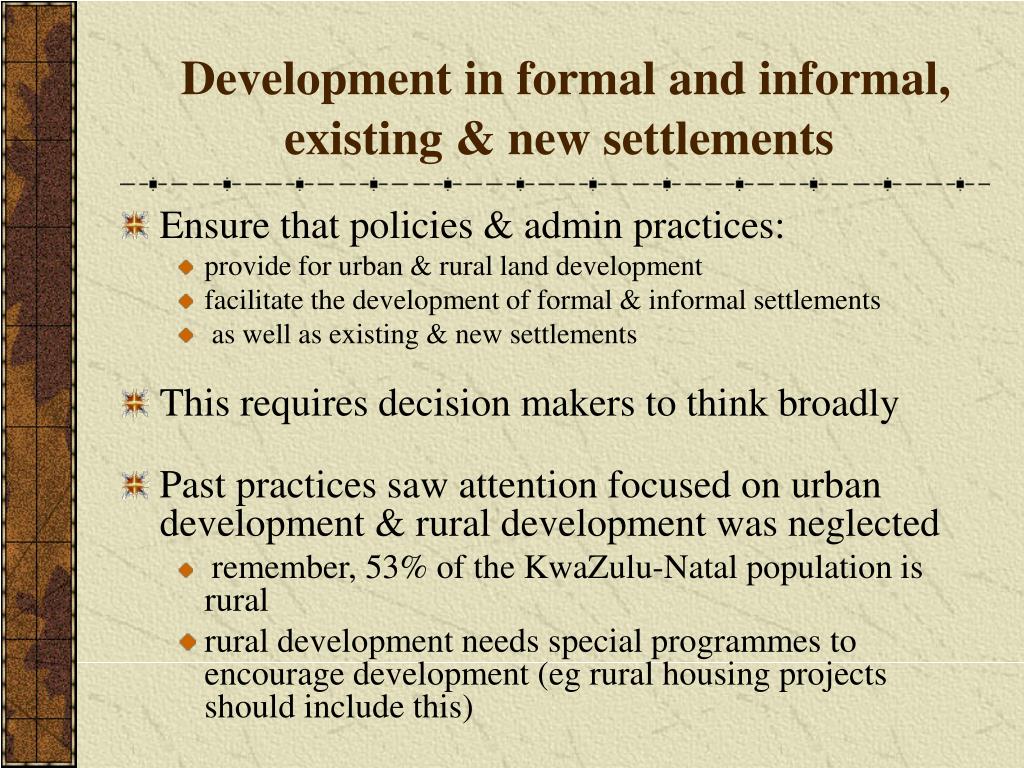 Development in formal and informal, existing & new settlements

Ensure that policies & admin practices:
provide for urban & rural land development
facilitate the development of formal & informal settlements
as well as existing & new settlements

This requires decision makers to think broadly

Past practices saw attention focused on urban development & rural development was neglected
remember, 53% of the KwaZulu-Natal population is rural
rural development needs special programmes to encourage development (eg rural housing projects should include this)